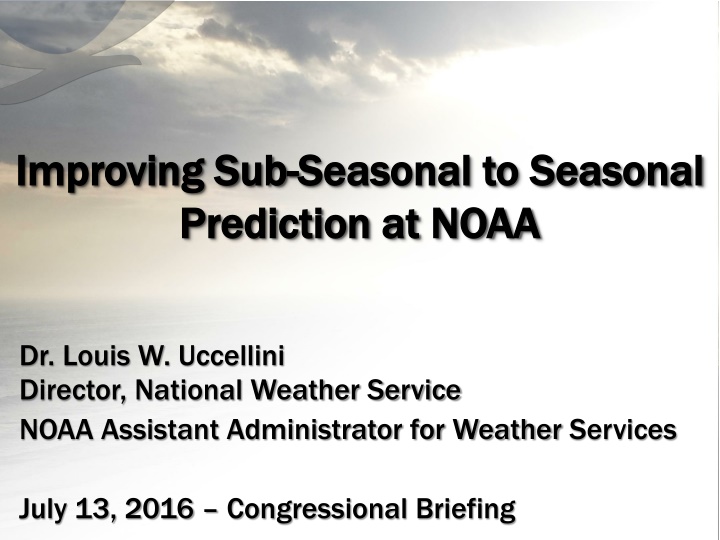 Improving Sub-Seasonal to Seasonal Prediction at NOAA

Dr. Louis W. Uccellini
Director, National Weather Service
NOAA Assistant Administrator for Weather Services

July 13, 2016 – Congressional Briefing